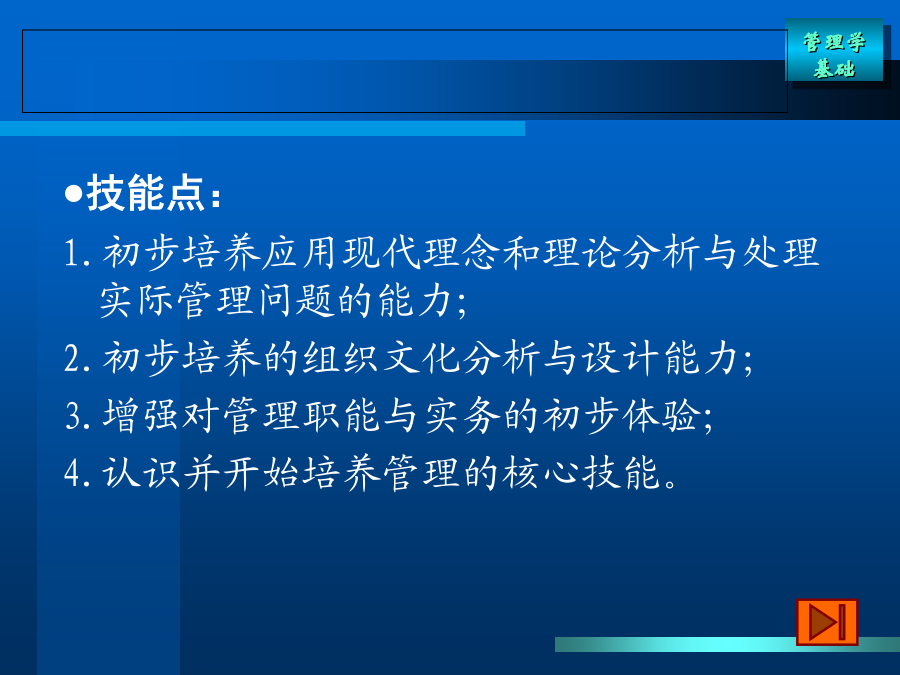 管理学基础

●技能点：

1. 初步培养应用现代理念和理论分析与处理实际管理问题的能力；

2. 初步培养的组织文化分析与设计能力；

3. 增强对管理职能与实务的初步体验；

4. 认识并开始培养管理的核心技能。